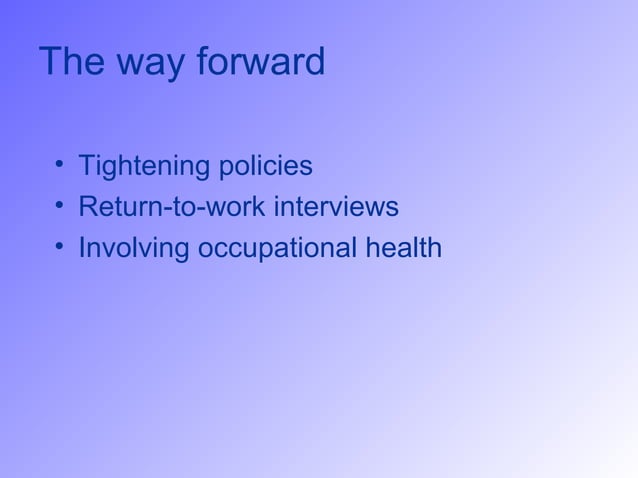 The way forward

• Tightening policies
• Return-to-work interviews
• Involving occupational health